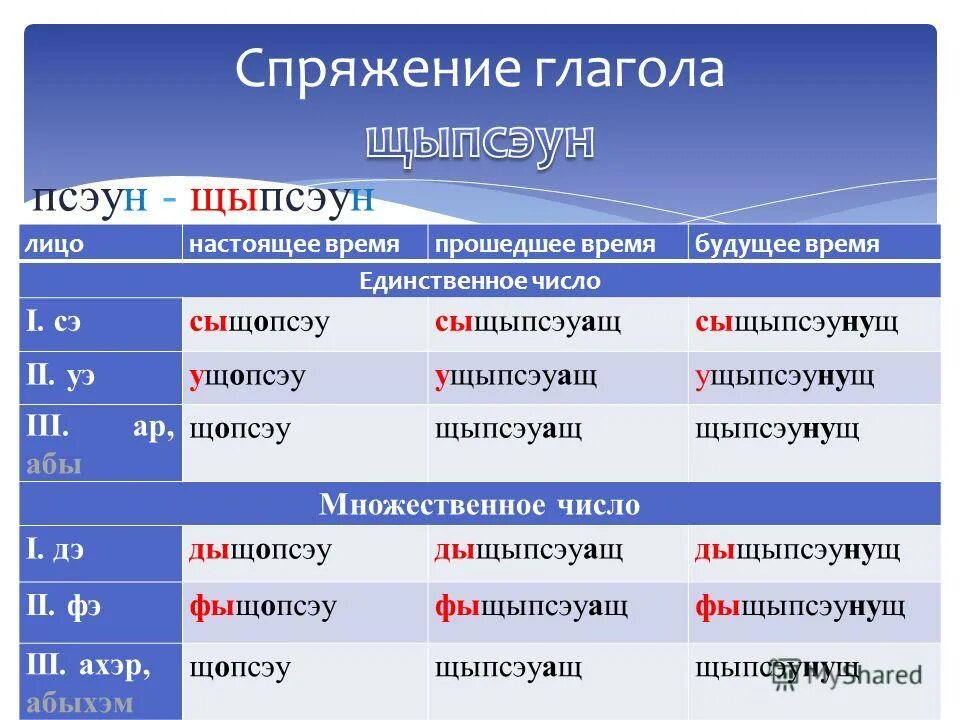 Спряжение глагола щыпсэун

псэун - щыпсэун

| лицо | настоящее время | прошедшее время | будущее время |
|---|---|---|---|
| Единственное число | | | |
| I. сэ | сыщопсэу | сыщыпсэуащ | сыщыпсэунущ |
| II. уэ | ущопсэу | ущыпсэуащ | ущыпсэунущ |
| III. ар, абы | щопсэу | щыпсэуащ | щыпсэунущ |
| Множественное число | | | |
| I. дэ | дыщопсэу | дыщыпсэуащ | дыщыпсэунущ |
| II. фэ | фыщопсэу | фыщыпсэуащ | фыщыпсэунущ |
| III. ахэр, абыхэм | щопсэу | щыпсэуащ | щыпсэунущ |

MyShared